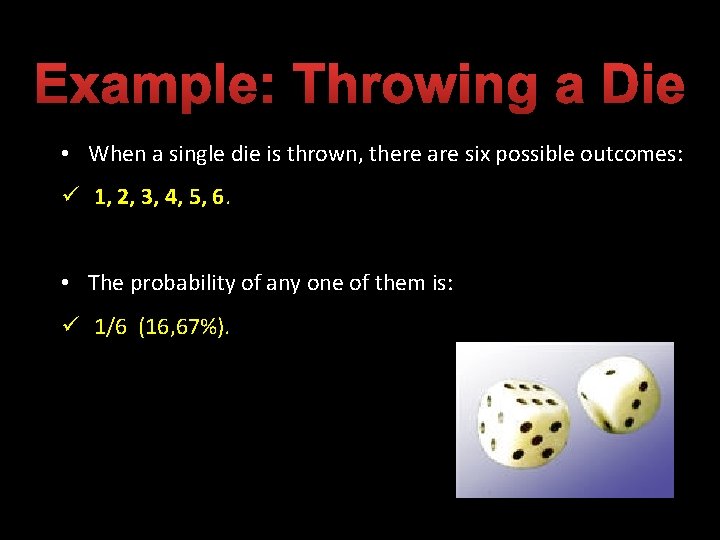 Example: Throwing a Die

• When a single die is thrown, there are six possible outcomes:

✓ 1, 2, 3, 4, 5, 6.

• The probability of any one of them is:

✓ 1/6 (16,67%).